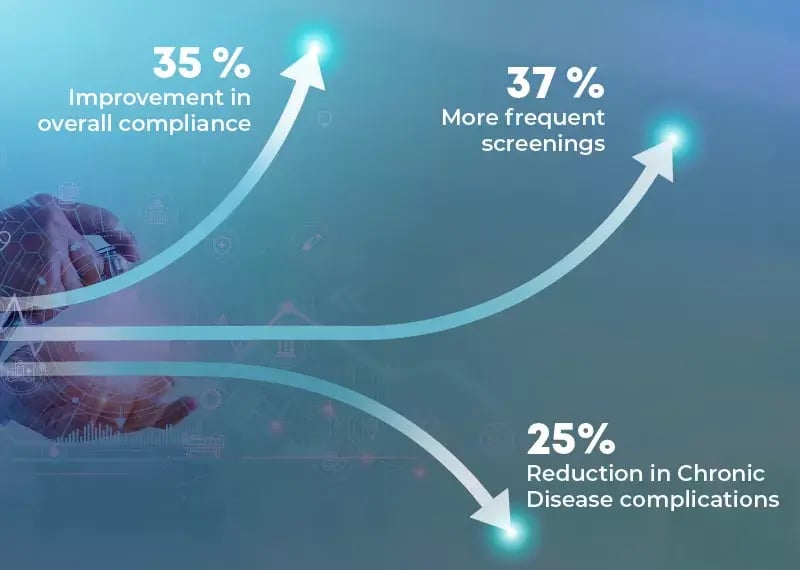 35 %
Improvement in overall compliance

37 %
More frequent screenings

25%
Reduction in Chronic Disease complications